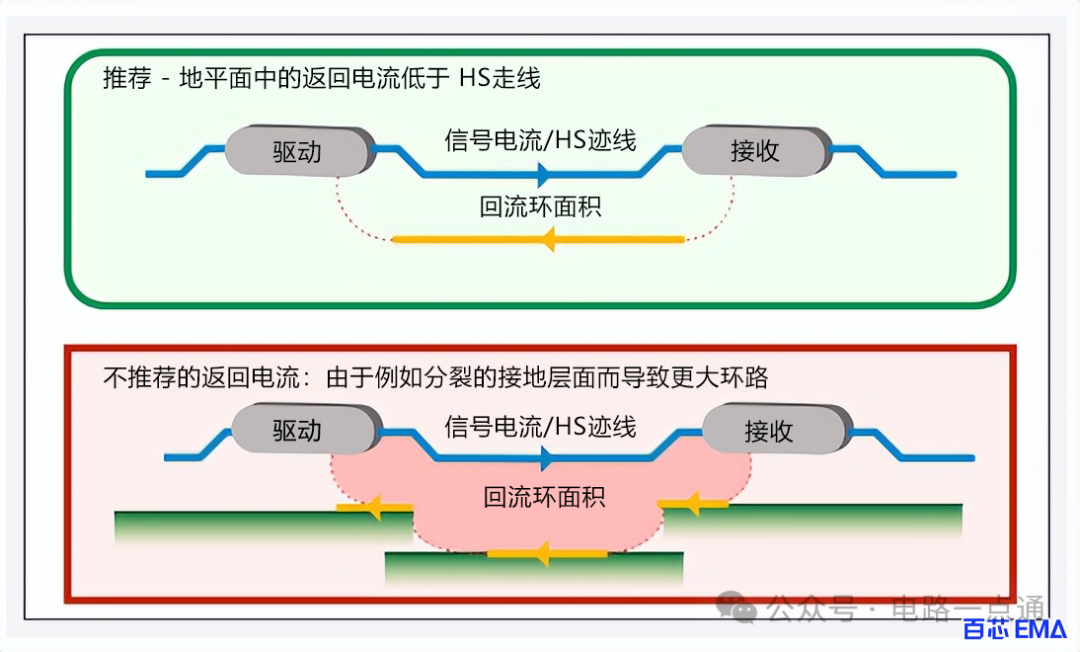 推荐 - 地平面中的返回电流低于 HS走线

驱动

信号电流/HS迹线

接收

回流环面积

不推荐的返回电流：由于例如分裂的接地层面而导致更大环路

驱动

信号电流/HS迹线

接收

回流环面积

公众号 · 电路一点通

百芯 EMA